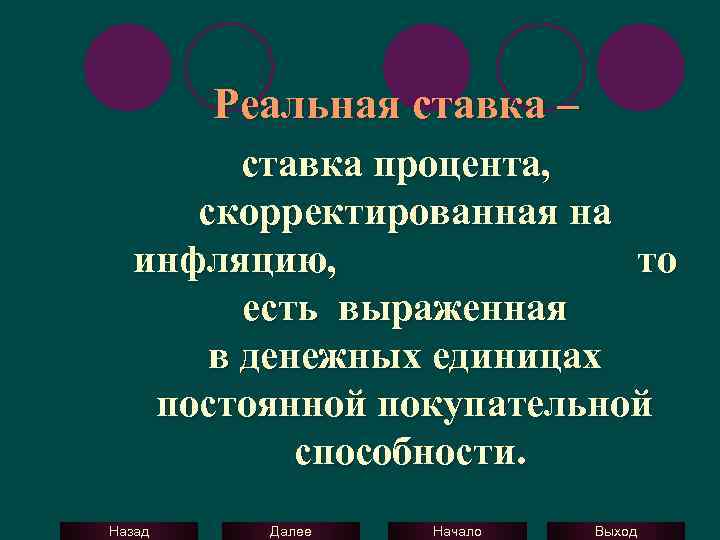 Реальная ставка –

ставка процента, скорректированная на инфляцию, то есть выраженная в денежных единицах постоянной покупательной способности.

Назад Далее Начало Выход